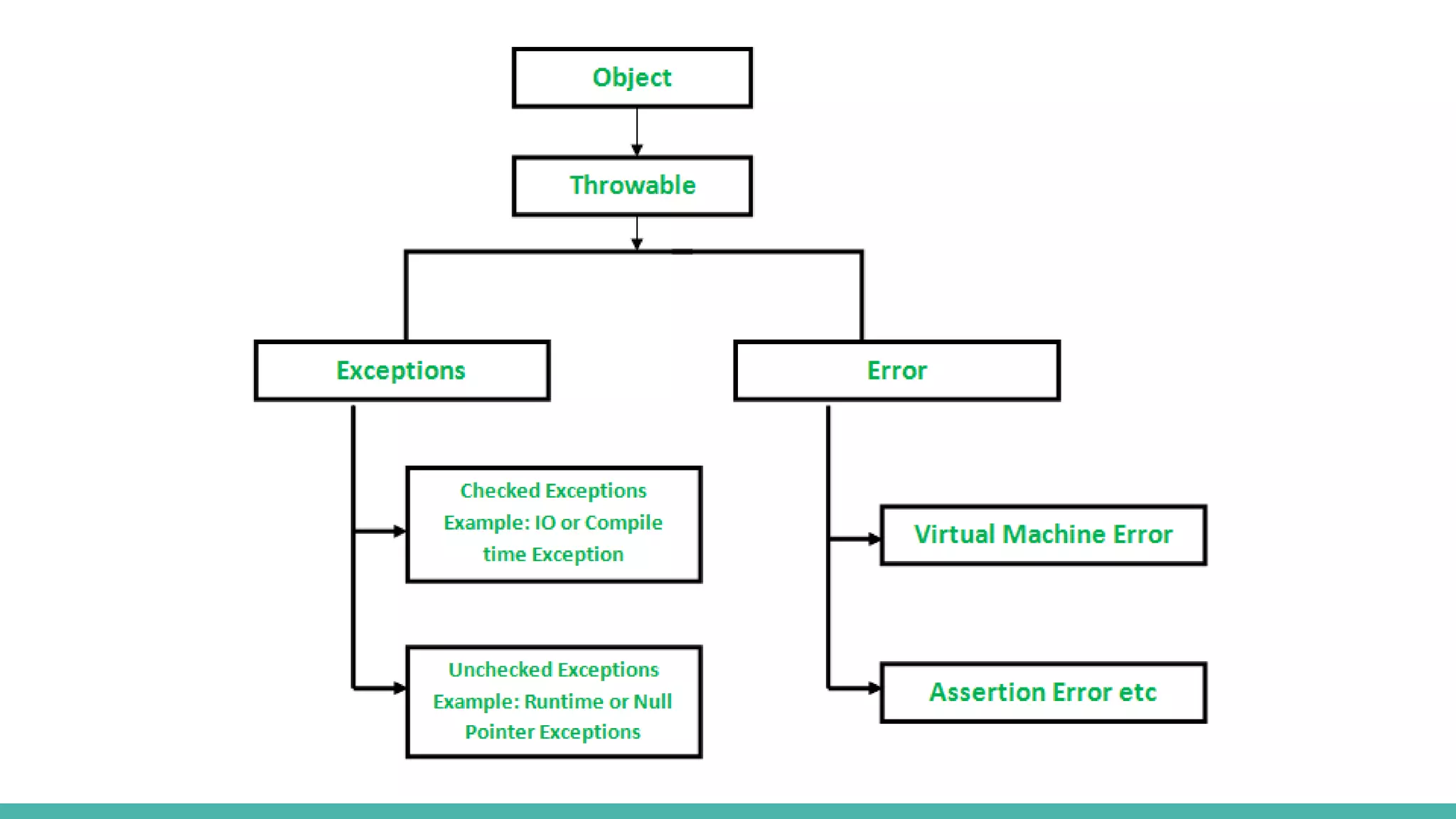 Object

Throwable

Exceptions

Error

Checked Exceptions Example: IO or Compile time Exception

Unchecked Exceptions Example: Runtime or Null Pointer Exceptions

Virtual Machine Error

Assertion Error etc